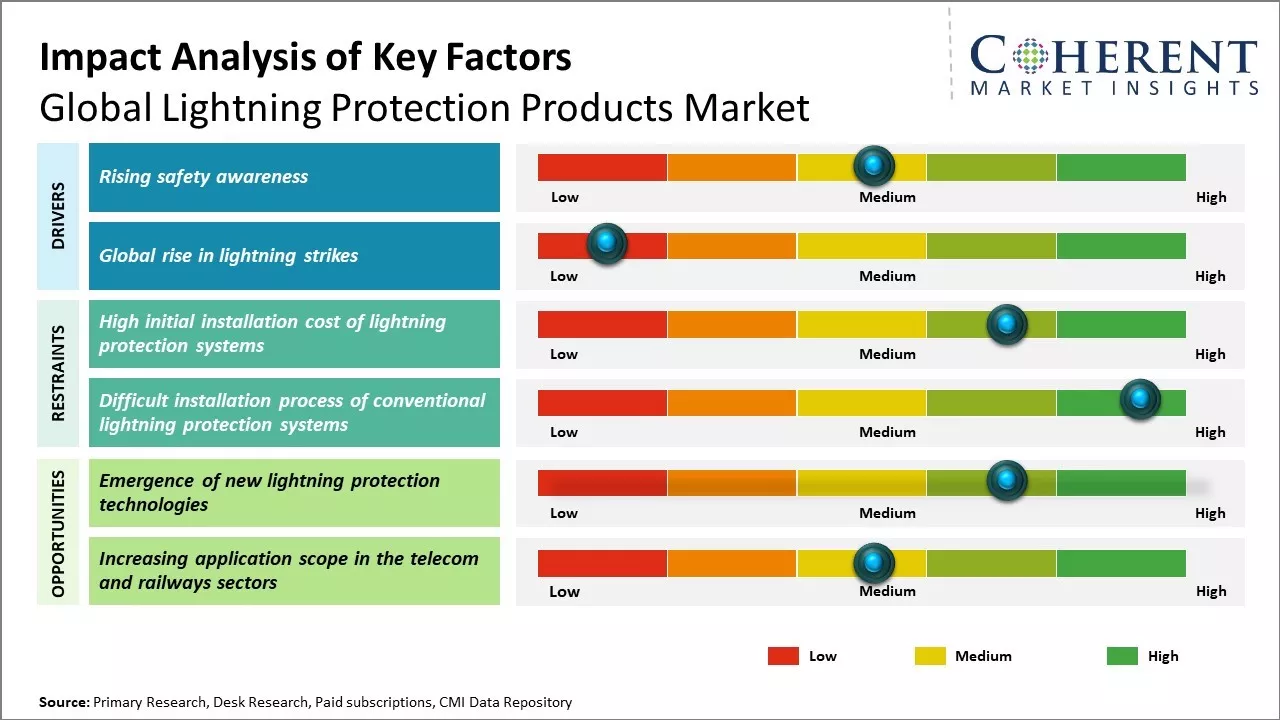 Impact Analysis of Key Factors
Global Lightning Protection Products Market

COHERENT
MARKET INSIGHTS

DRIVERS

Rising safety awareness

Low Medium High

Global rise in lightning strikes

Low Medium High

RESTRAINTS

High initial installation cost of lightning protection systems

Low Medium High

Difficult installation process of conventional lightning protection systems

Low Medium High

OPPORTUNITIES

Emergence of new lightning protection technologies

Low Medium High

Increasing application scope in the telecom and railways sectors

Low Medium High

Low Medium High

Source: Primary Research, Desk Research, Paid subscriptions, CMI Data Repository